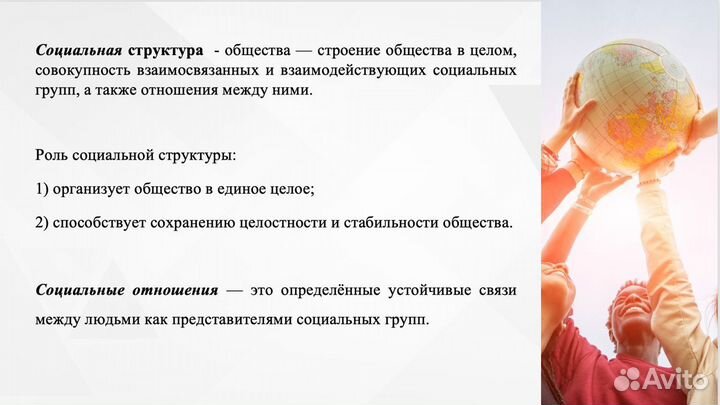 Социальная структура - общества — строение общества в целом, совокупность взаимосвязанных и взаимодействующих социальных групп, а также отношения между ними.

Роль социальной структуры:

1) организует общество в единое целое;

2) способствует сохранению целостности и стабильности общества.

Социальные отношения — это определённые устойчивые связи между людьми как представителями социальных групп.

Avito